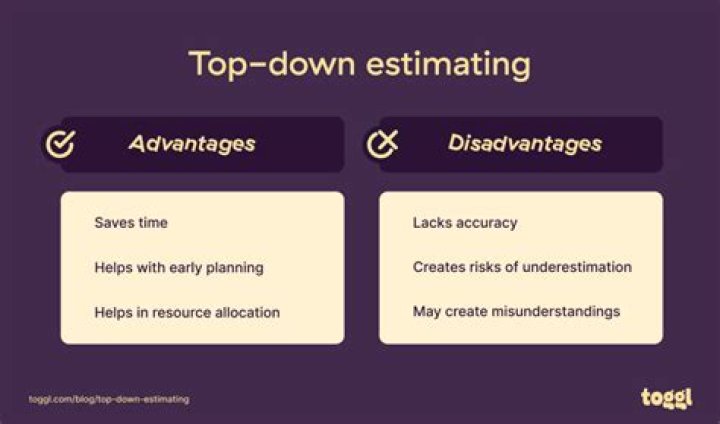 Top-down estimating

Advantages

Saves time

Helps with early planning

Helps in resource allocation

Disadvantages

Lacks accuracy

Creates risks of underestimation

May create misunderstandings

toggl.com/blog/top-down-estimating

toggl